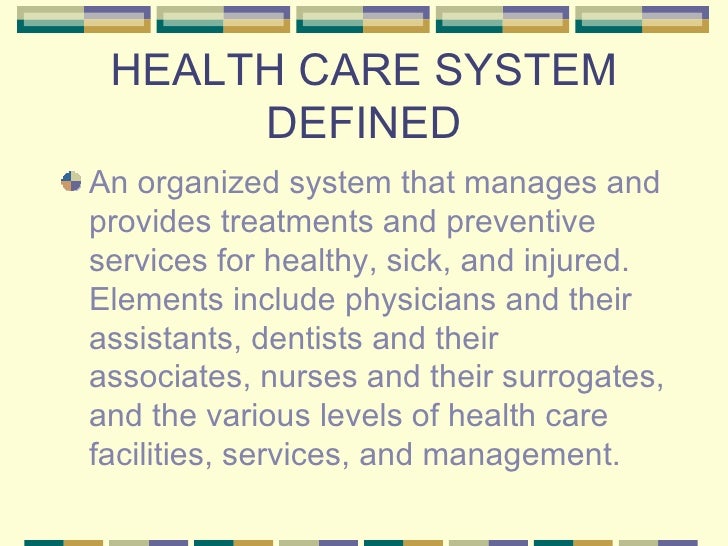 HEALTH CARE SYSTEM DEFINED

An organized system that manages and provides treatments and preventive services for healthy, sick, and injured. Elements include physicians and their assistants, dentists and their associates, nurses and their surrogates, and the various levels of health care facilities, services, and management.